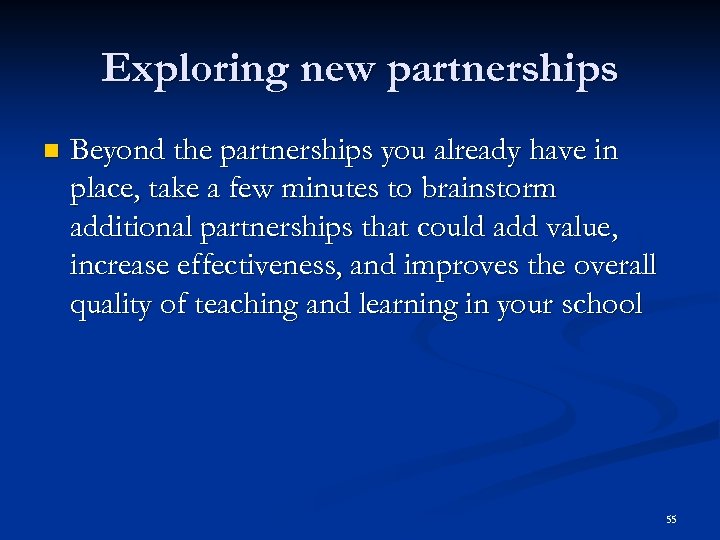 Exploring new partnerships

Beyond the partnerships you already have in place, take a few minutes to brainstorm additional partnerships that could add value, increase effectiveness, and improves the overall quality of teaching and learning in your school

55